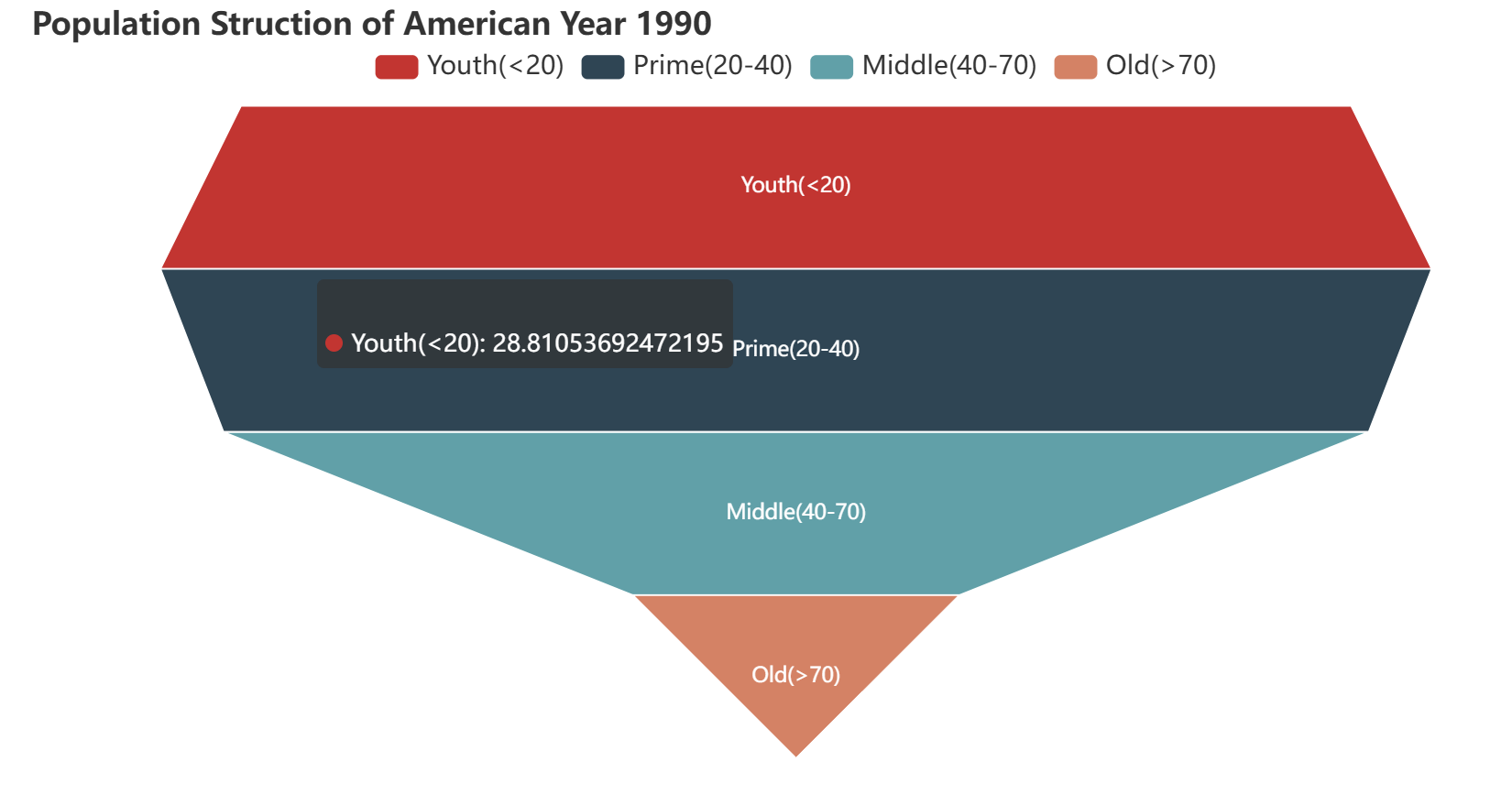 Population Struction of American Year 1990

Youth(<20) Prime(20-40) Middle(40-70) Old(>70)

Youth(<20)

Youth(<20): 28.81053692472195

Prime(20-40)

Middle(40-70)

Old(>70)